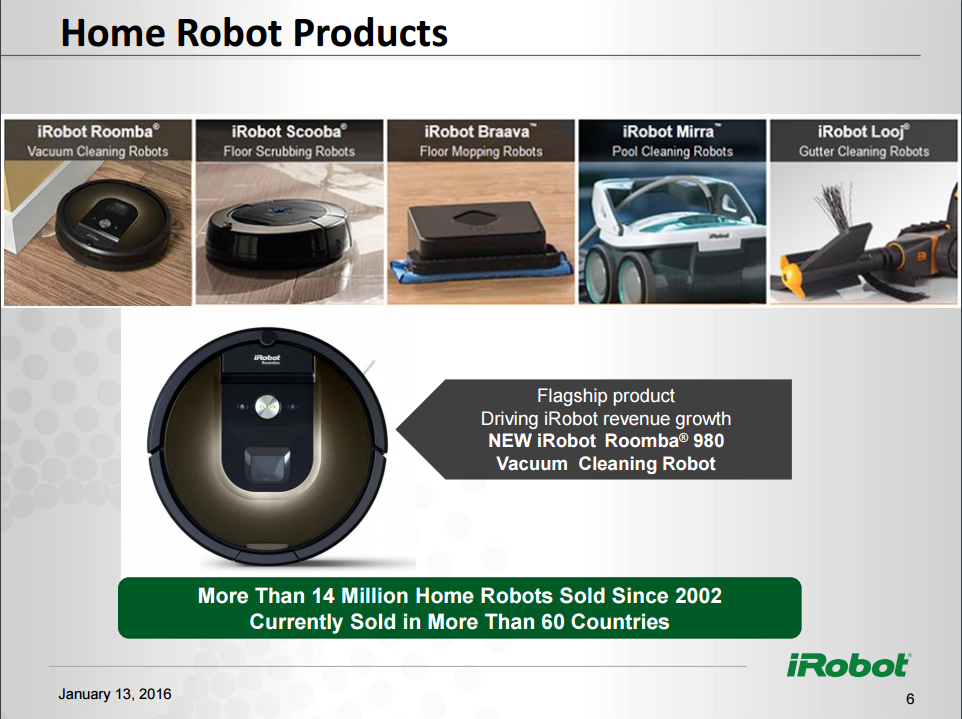 Home Robot Products

iRobot Roomba®
Vacuum Cleaning Robots

iRobot Scooba®
Floor Scrubbing Robots

iRobot Braava™
Floor Mopping Robots

iRobot Mirra™
Pool Cleaning Robots

iRobot Looj®
Gutter Cleaning Robots

iRobot
Roomba

Flagship product
Driving iRobot revenue growth
NEW iRobot Roomba® 980
Vacuum Cleaning Robot

More Than 14 Million Home Robots Sold Since 2002
Currently Sold in More Than 60 Countries

iRobot

January 13, 2016

6